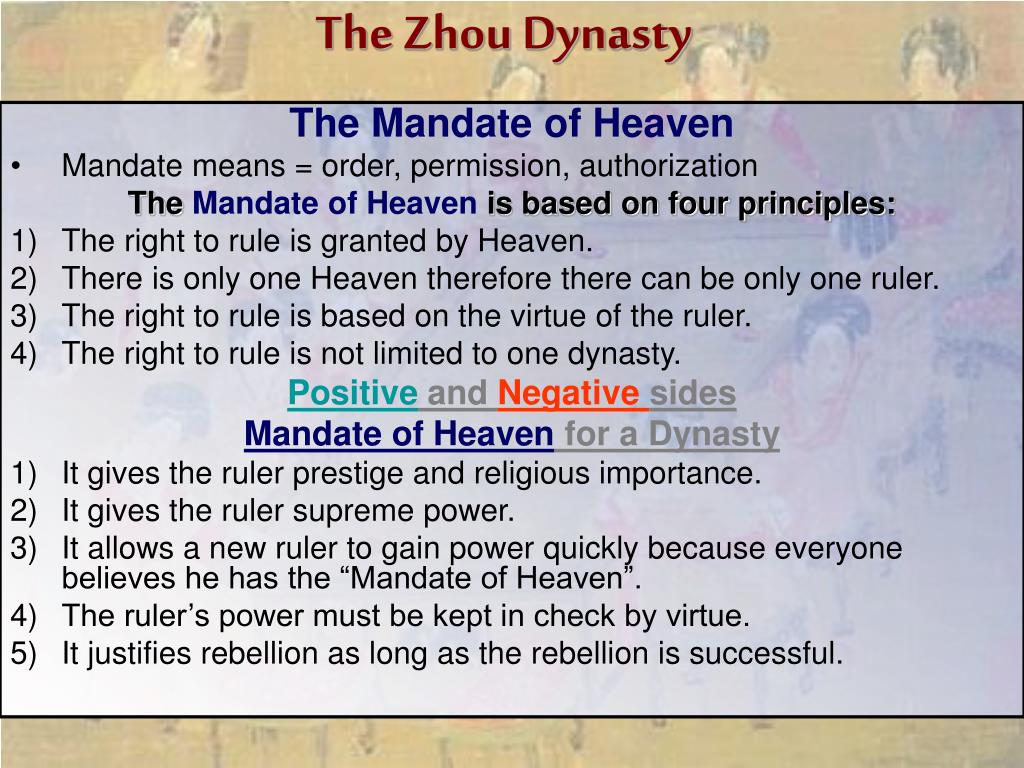 The Zhou Dynasty

The Mandate of Heaven

• Mandate means = order, permission, authorization

The Mandate of Heaven is based on four principles:

1) The right to rule is granted by Heaven.
2) There is only one Heaven therefore there can be only one ruler.
3) The right to rule is based on the virtue of the ruler.
4) The right to rule is not limited to one dynasty.

Positive and Negative sides
Mandate of Heaven for a Dynasty

1) It gives the ruler prestige and religious importance.
2) It gives the ruler supreme power.
3) It allows a new ruler to gain power quickly because everyone believes he has the “Mandate of Heaven”.
4) The ruler’s power must be kept in check by virtue.
5) It justifies rebellion as long as the rebellion is successful.